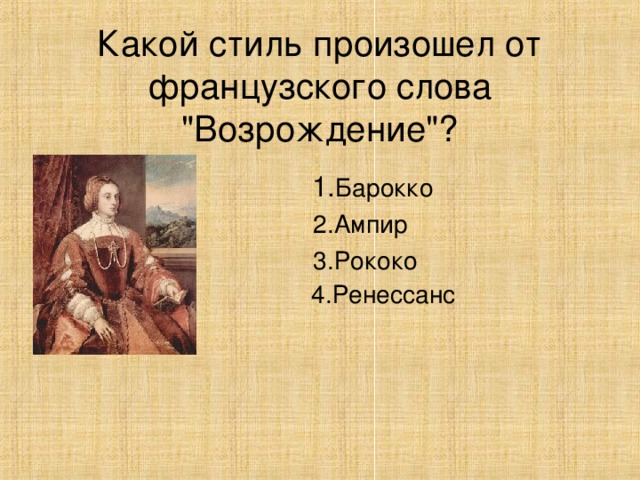 Какой стиль произошел от французского слова "Возрождение"?

1.Барокко
2.Ампир
3.Рококо
4.Ренессанс